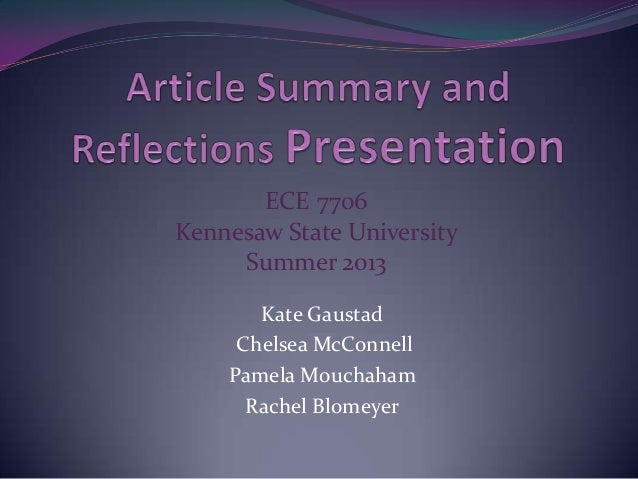 Article Summary and Reflections Presentation

ECE 7706
Kennesaw State University
Summer 2013

Kate Gaustad
Chelsea McConnell
Pamela Mouchaham
Rachel Blomeyer